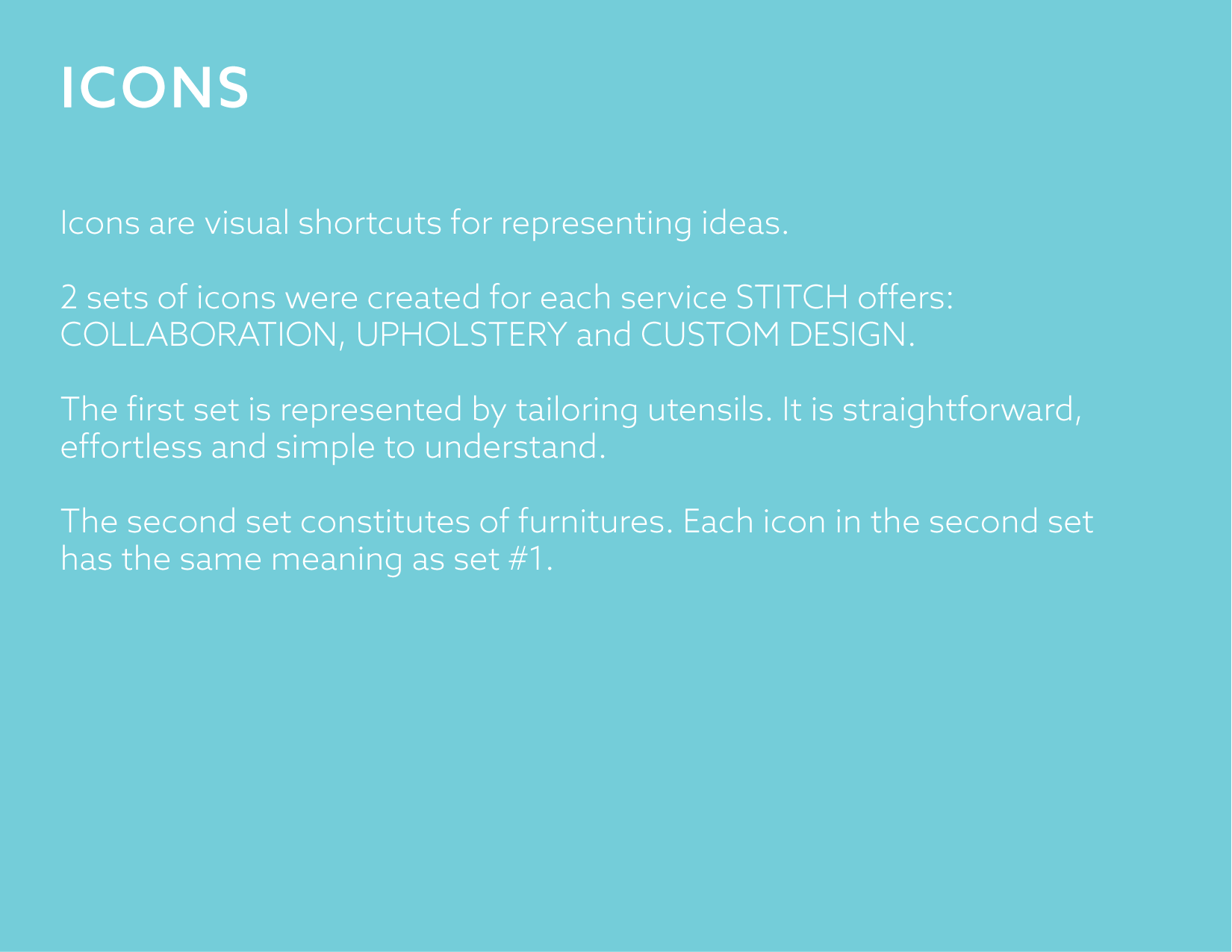 ICONS

Icons are visual shortcuts for representing ideas.

2 sets of icons were created for each service STITCH offers: COLLABORATION, UPHOLSTERY and CUSTOM DESIGN.

The first set is represented by tailoring utensils. It is straightforward, effortless and simple to understand.

The second set constitutes of furnitures. Each icon in the second set has the same meaning as set #1.